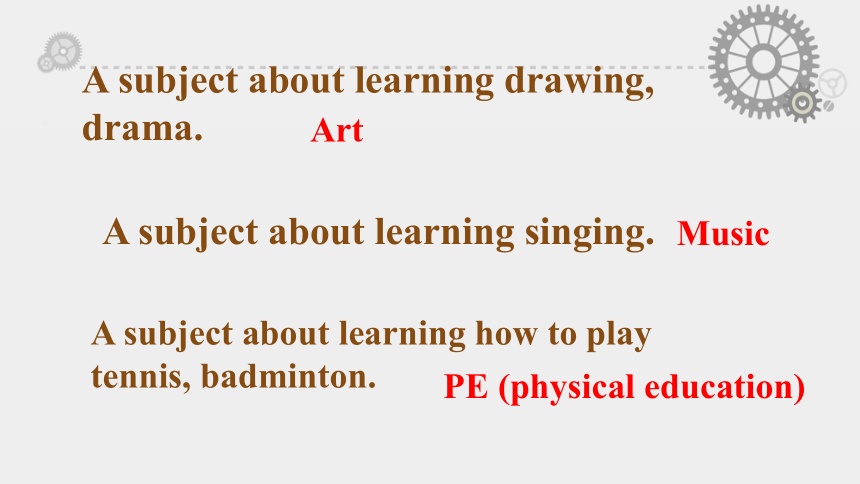 A subject about learning drawing, drama. Art

A subject about learning singing. Music

A subject about learning how to play tennis, badminton. PE (physical education)